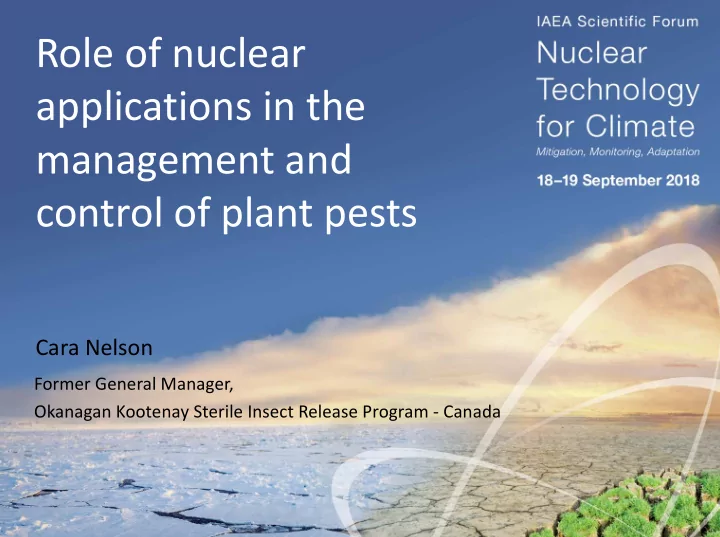 Role of nuclear applications in the management and control of plant pests

IAEA Scientific Forum
Nuclear Technology for Climate
Mitigation, Monitoring, Adaptation
18–19 September 2018

Cara Nelson

Former General Manager,
Okanagan Kootenay Sterile Insect Release Program - Canada